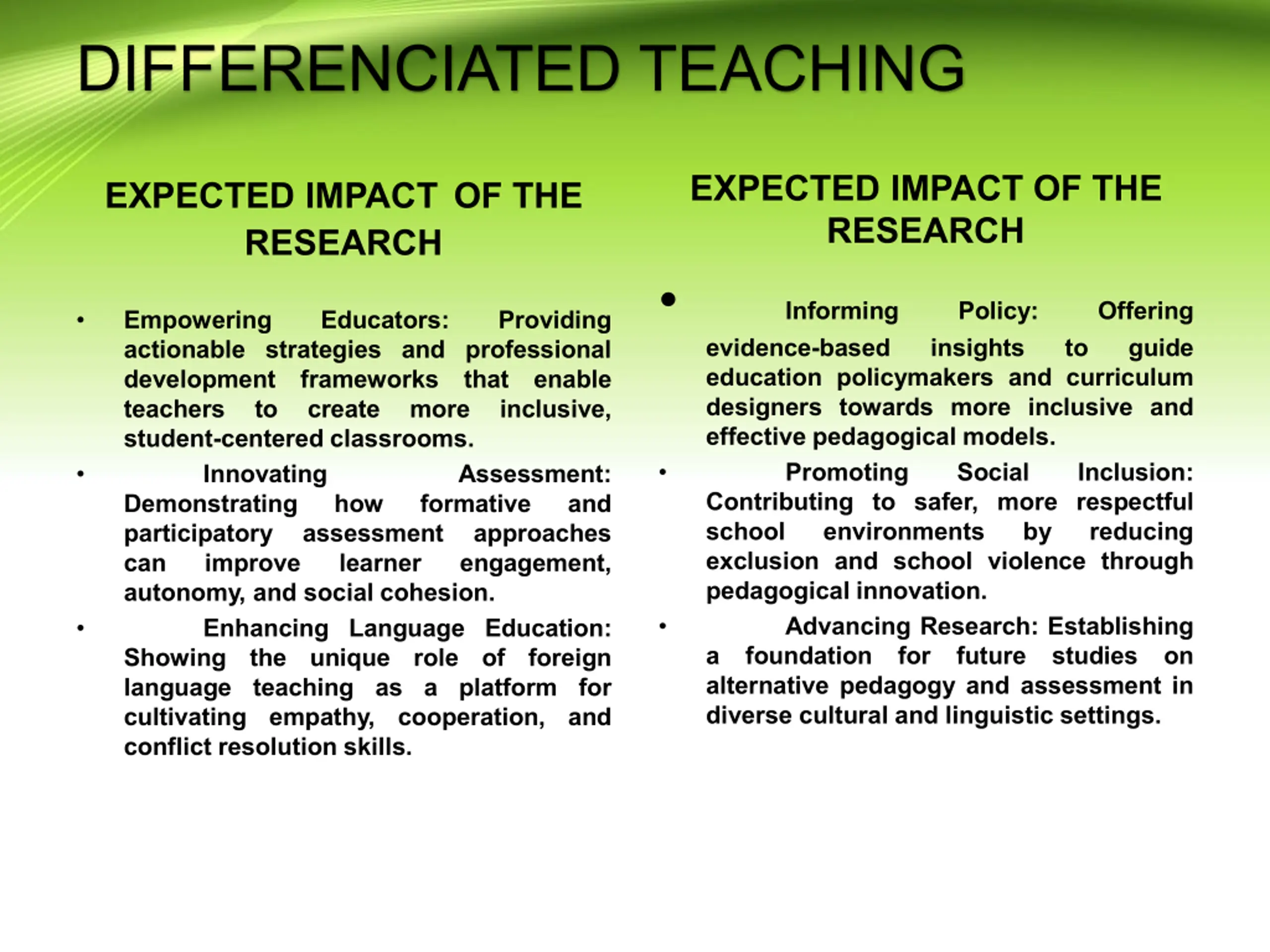 DIFFERENCIATED TEACHING

EXPECTED IMPACT OF THE RESEARCH

• Empowering Educators: Providing actionable strategies and professional development frameworks that enable teachers to create more inclusive, student-centered classrooms.

• Innovating Assessment: Demonstrating how formative and participatory assessment approaches can improve learner engagement, autonomy, and social cohesion.

• Enhancing Language Education: Showing the unique role of foreign language teaching as a platform for cultivating empathy, cooperation, and conflict resolution skills.

EXPECTED IMPACT OF THE RESEARCH

• Informing Policy: Offering evidence-based insights to guide education policymakers and curriculum designers towards more inclusive and effective pedagogical models.

• Promoting Social Inclusion: Contributing to safer, more respectful school environments by reducing exclusion and school violence through pedagogical innovation.

• Advancing Research: Establishing a foundation for future studies on alternative pedagogy and assessment in diverse cultural and linguistic settings.